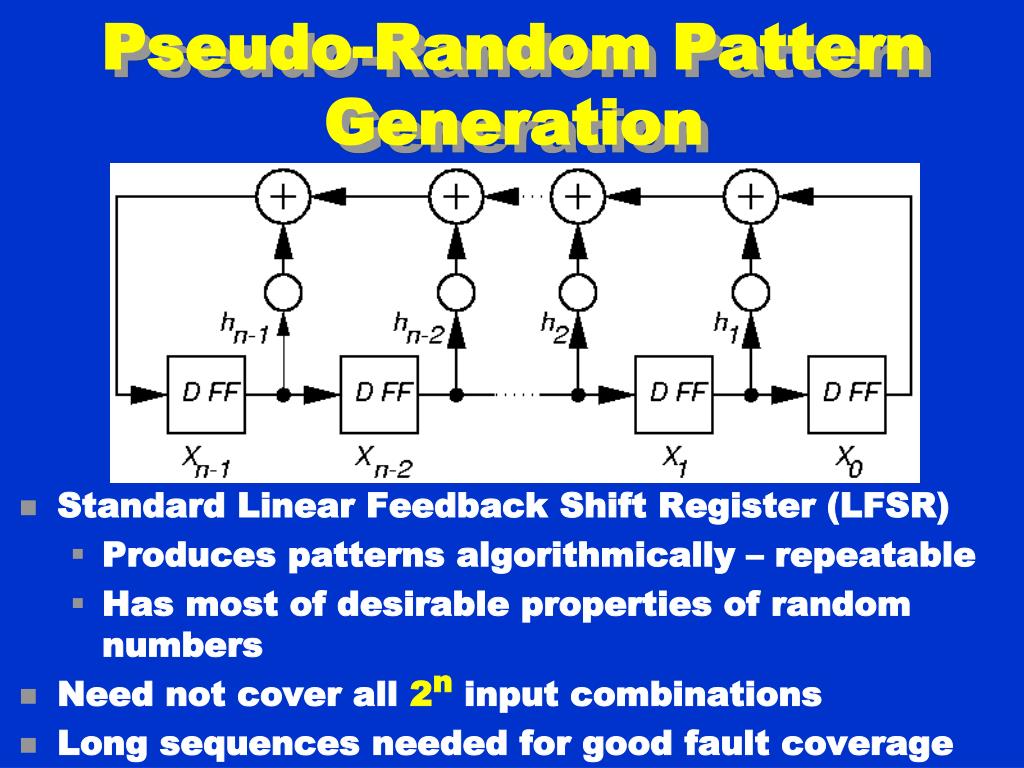 Pseudo-Random Pattern Generation

$+$ $+$ $+$ $+$

$h_{n-1}$ $h_{n-2}$ $h_2$ $h_1$

D FF D FF D FF D FF

$X_{n-1}$ $X_{n-2}$ $X_1$ $X_0$

Standard Linear Feedback Shift Register (LFSR)
Produces patterns algorithmically – repeatable
Has most of desirable properties of random numbers
Need not cover all $2^n$ input combinations
Long sequences needed for good fault coverage